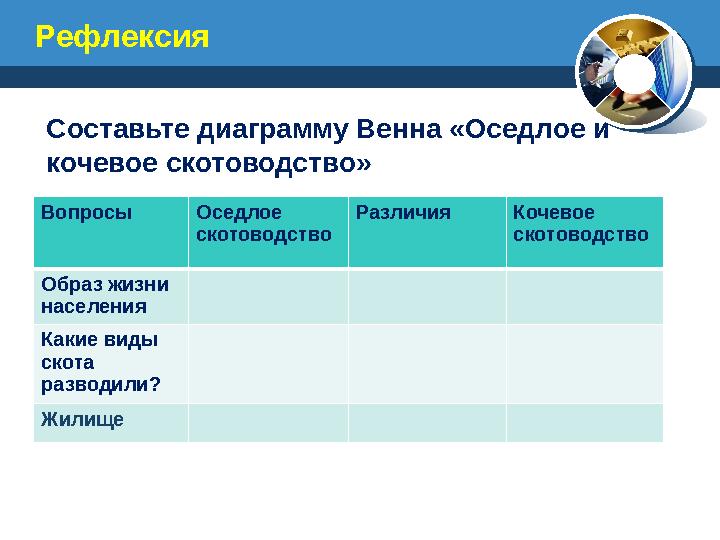 Рефлексия

Составьте диаграмму Венна «Оседлое и кочевое скотоводство»

| Вопросы | Оседлое скотоводство | Различия | Кочевое скотоводство |
|---|---|---|---|
| Образ жизни населения | | | |
| Какие виды скота разводили? | | | |
| Жилище | | | |